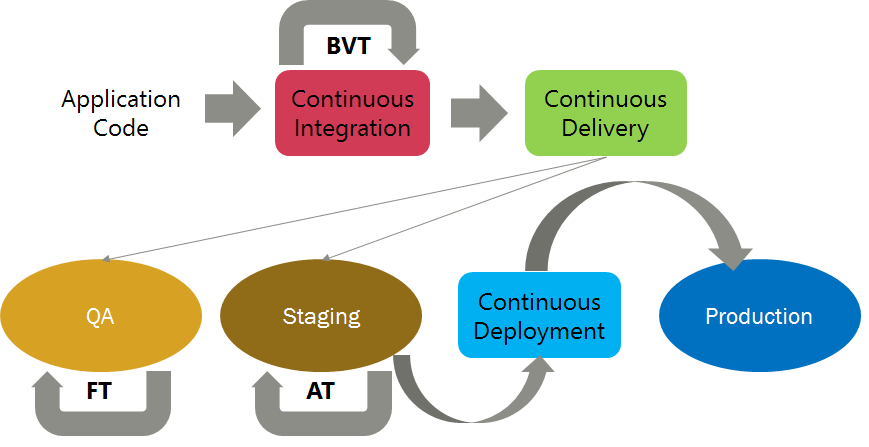 BVT

Application Code

Continuous Integration

Continuous Delivery

QA

Staging

Continuous Deployment

Production

FT

AT